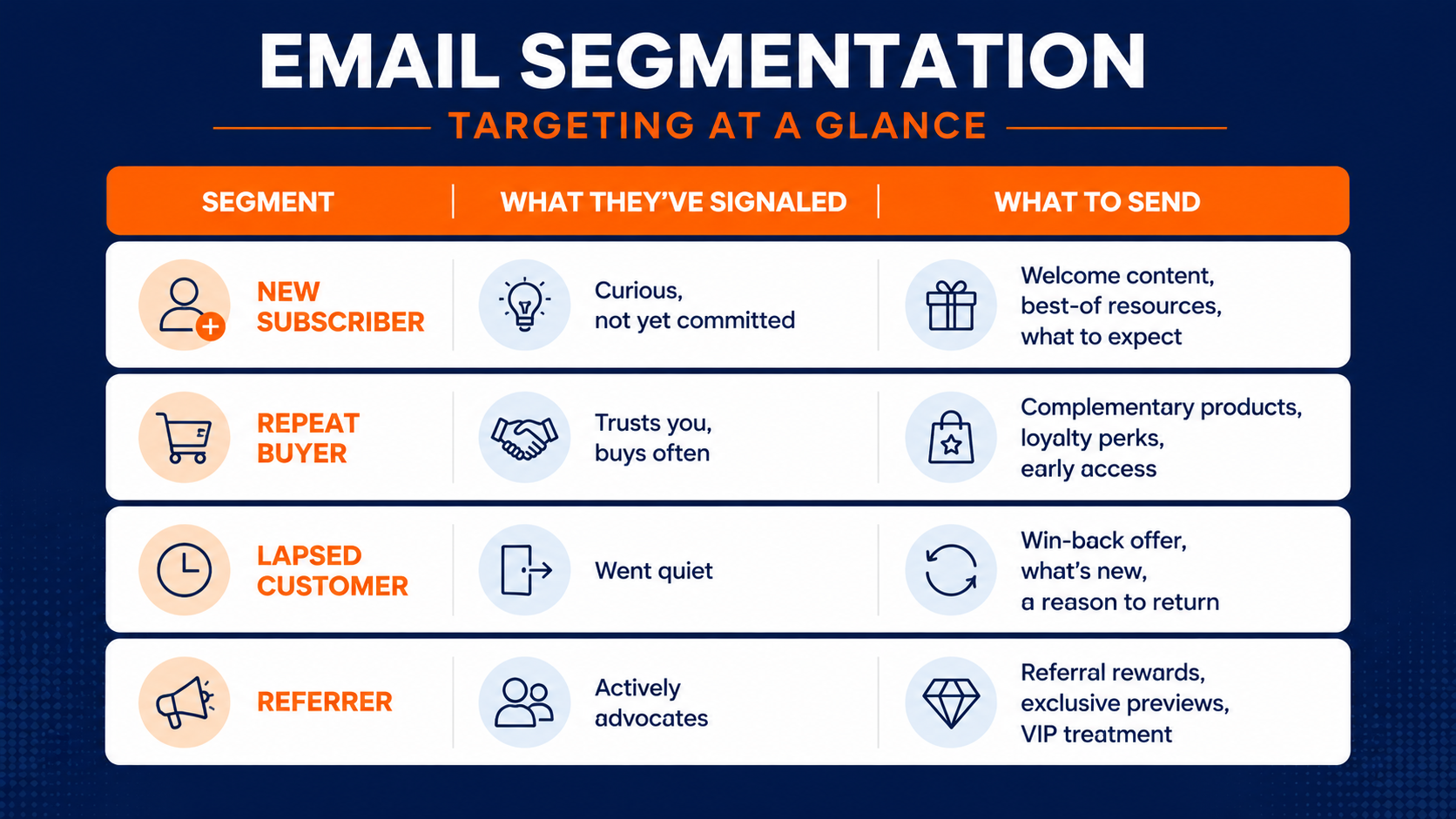 EMAIL SEGMENTATION

TARGETING AT A GLANCE

| SEGMENT | WHAT THEY'VE SIGNALED | WHAT TO SEND |
|---|---|---|
| NEW SUBSCRIBER | Curious, not yet committed | Welcome content, best-of resources, what to expect |
| REPEAT BUYER | Trusts you, buys often | Complementary products, loyalty perks, early access |
| LAPSED CUSTOMER | Went quiet | Win-back offer, what's new, a reason to return |
| REFERRER | Actively advocates | Referral rewards, exclusive previews, VIP treatment |